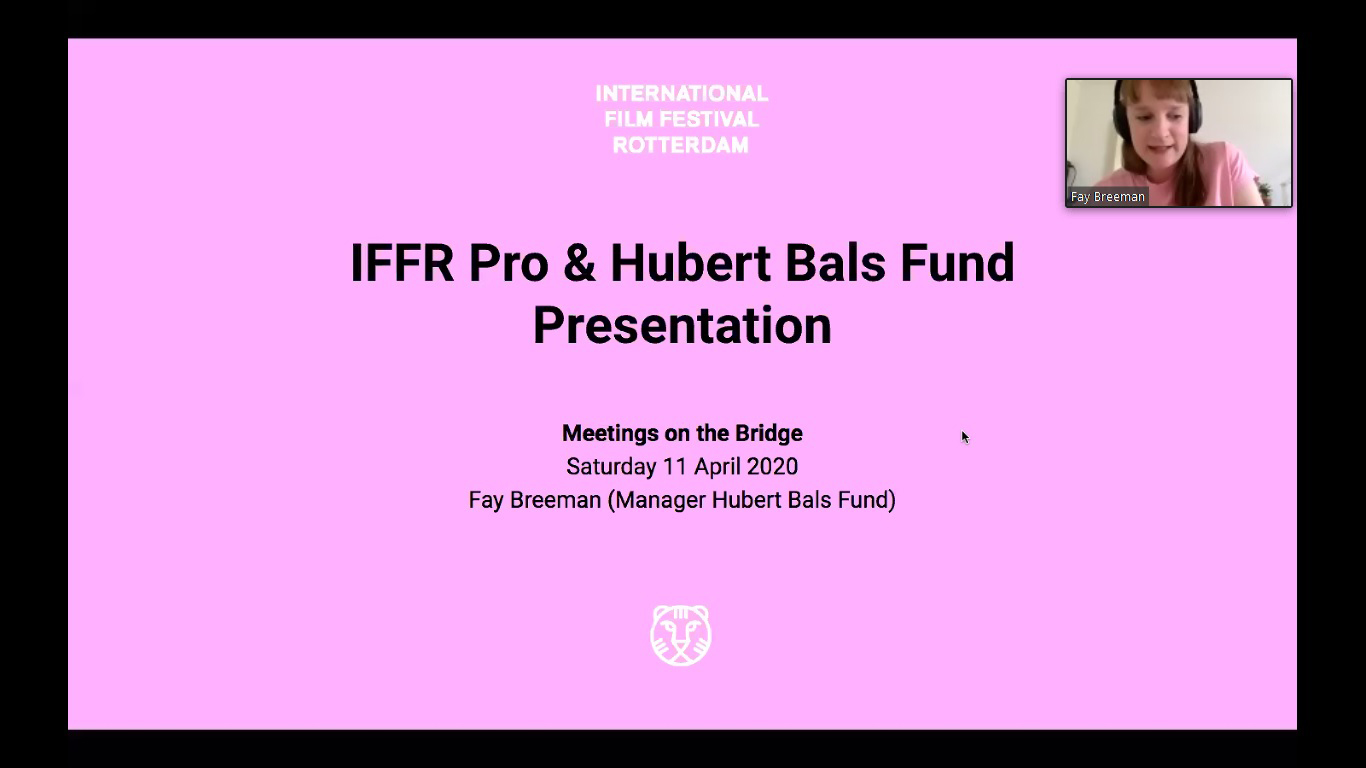 INTERNATIONAL FILM FESTIVAL ROTTERDAM

Fay Breeman

IFFR Pro & Hubert Bals Fund Presentation

Meetings on the Bridge
Saturday 11 April 2020
Fay Breeman (Manager Hubert Bals Fund)